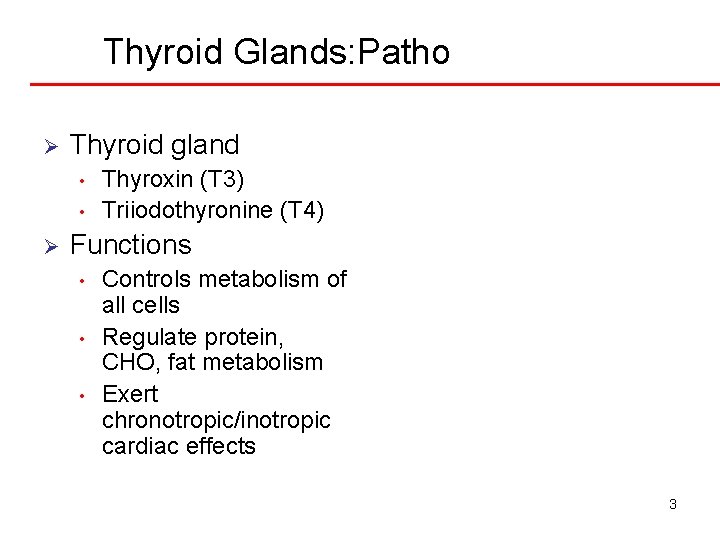 Thyroid Glands:Patho

➢ Thyroid gland
• Thyroxin (T3)
• Triiodothyronine (T4)

➢ Functions
• Controls metabolism of all cells
• Regulate protein, CHO, fat metabolism
• Exert chronotropic/inotropic cardiac effects

3